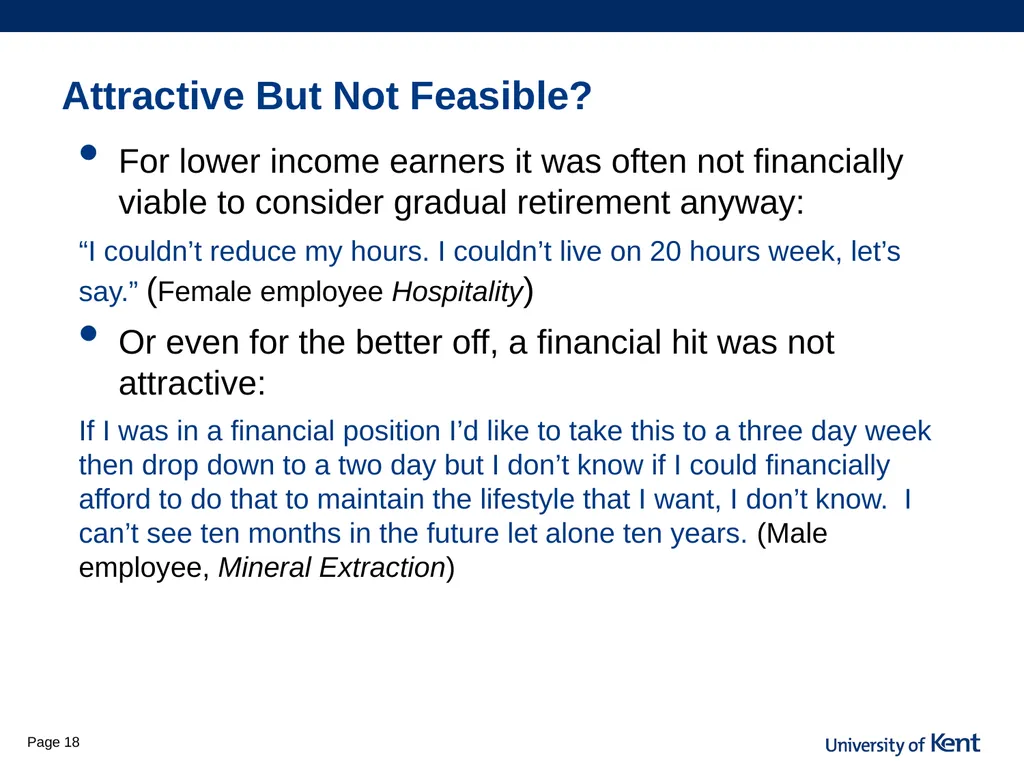 Attractive But Not Feasible?

• For lower income earners it was often not financially viable to consider gradual retirement anyway:

“I couldn’t reduce my hours. I couldn’t live on 20 hours week, let’s say.” (Female employee Hospitality)

• Or even for the better off, a financial hit was not attractive:

If I was in a financial position I’d like to take this to a three day week then drop down to a two day but I don’t know if I could financially afford to do that to maintain the lifestyle that I want, I don’t know. I can’t see ten months in the future let alone ten years. (Male employee, Mineral Extraction)

Page 18

University of Kent